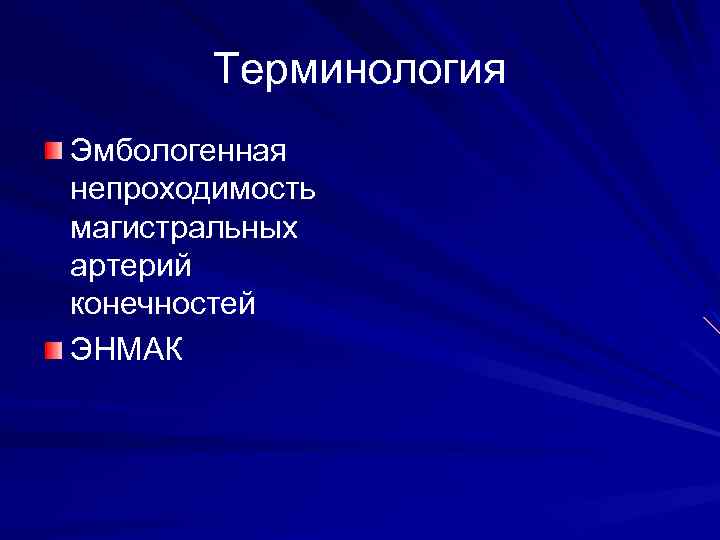 Терминология

Эмбологенная непроходимость магистральных артерий конечностей

ЭНМАК